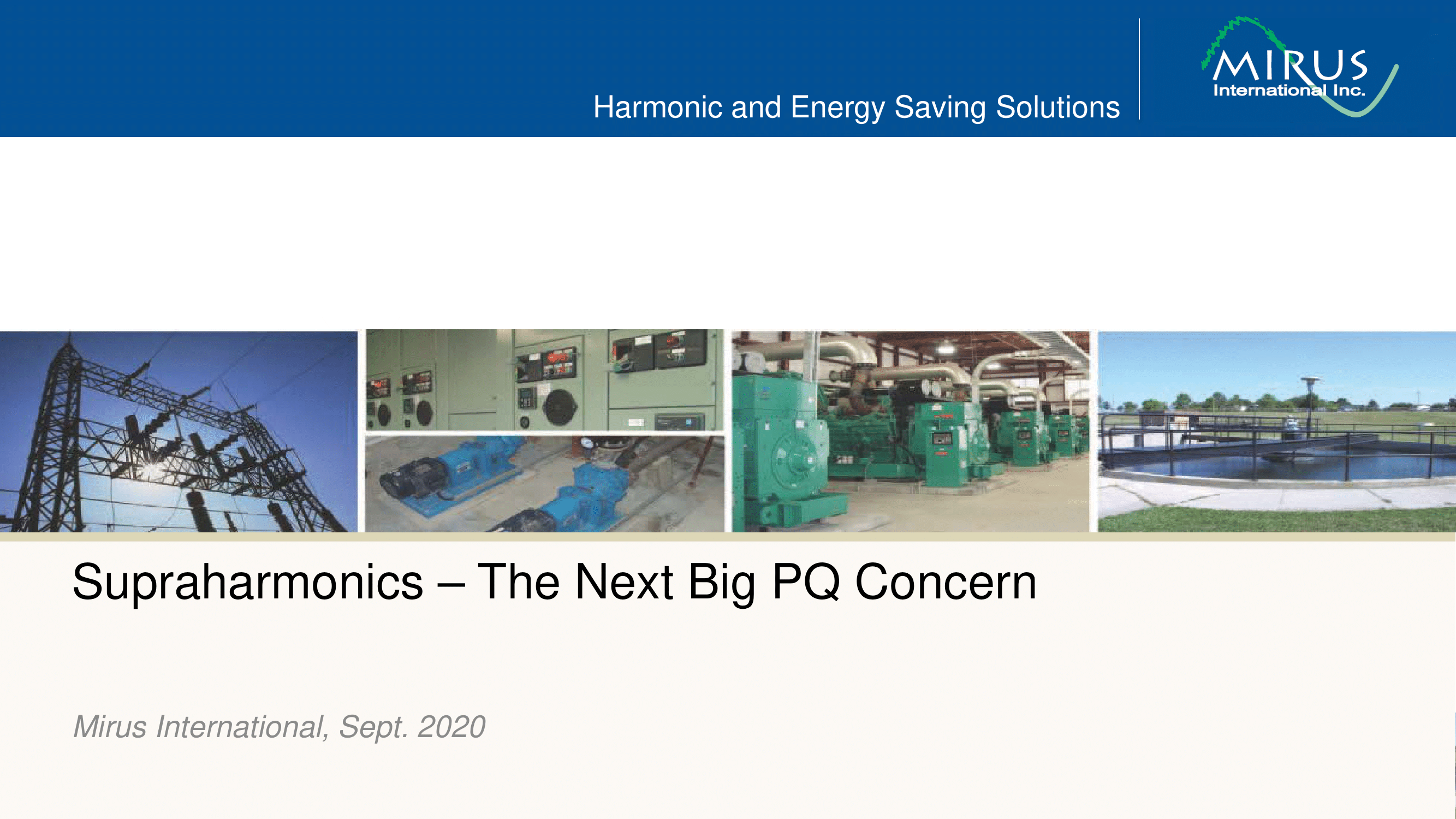 Harmonic and Energy Saving Solutions

MIRUS
International Inc.

Supraharmonics – The Next Big PQ Concern

Mirus International, Sept. 2020